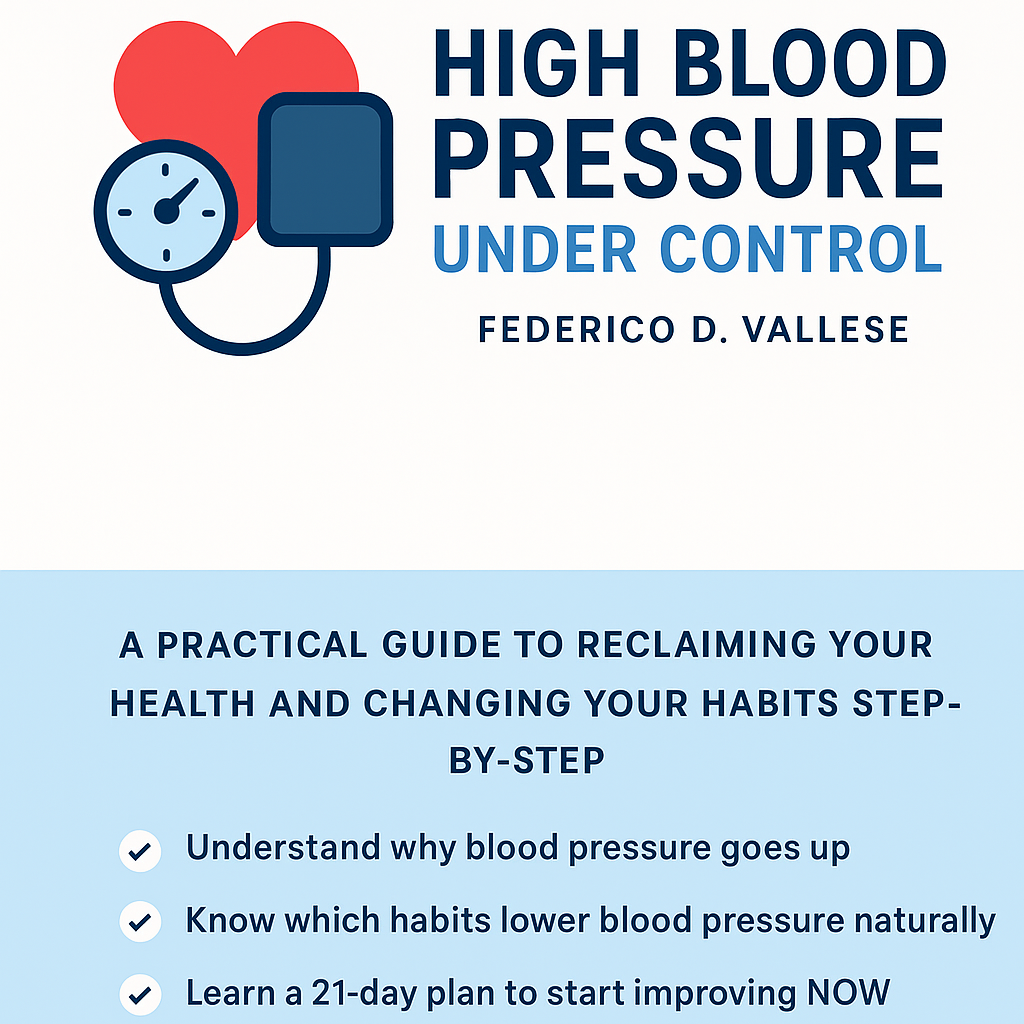 HIGH BLOOD PRESSURE
UNDER CONTROL

FEDERICO D. VALLESE

A PRACTICAL GUIDE TO RECLAIMING YOUR HEALTH AND CHANGING YOUR HABITS STEP-BY-STEP

Understand why blood pressure goes up

Know which habits lower blood pressure naturally

Learn a 21-day plan to start improving NOW